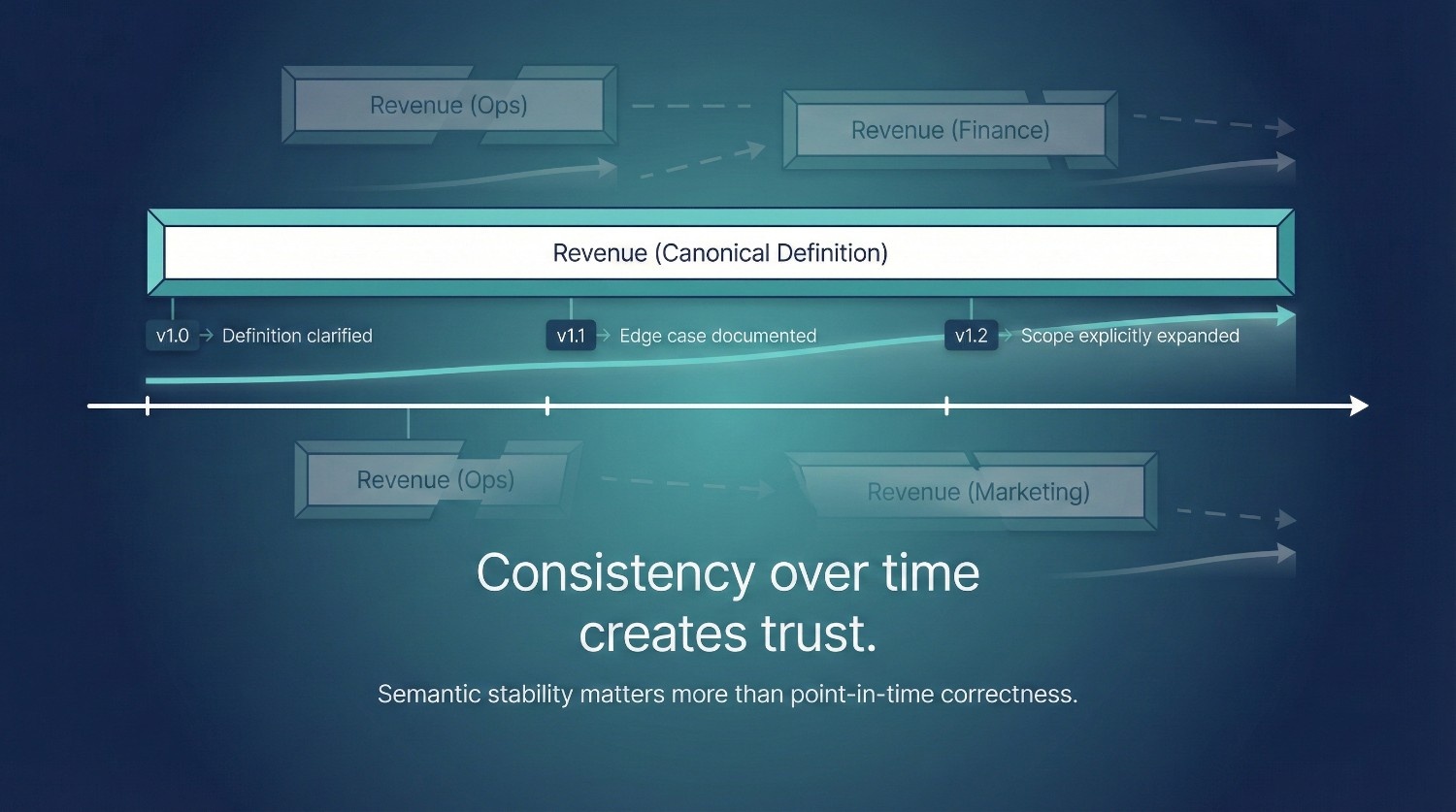 Revenue (Ops)

Revenue (Finance)

Revenue (Canonical Definition)

v1.0 → Definition clarified

v1.1 → Edge case documented

v1.2 → Scope explicitly expanded

Revenue (Ops)

Revenue (Marketing)

Consistency over time creates trust.

Semantic stability matters more than point-in-time correctness.